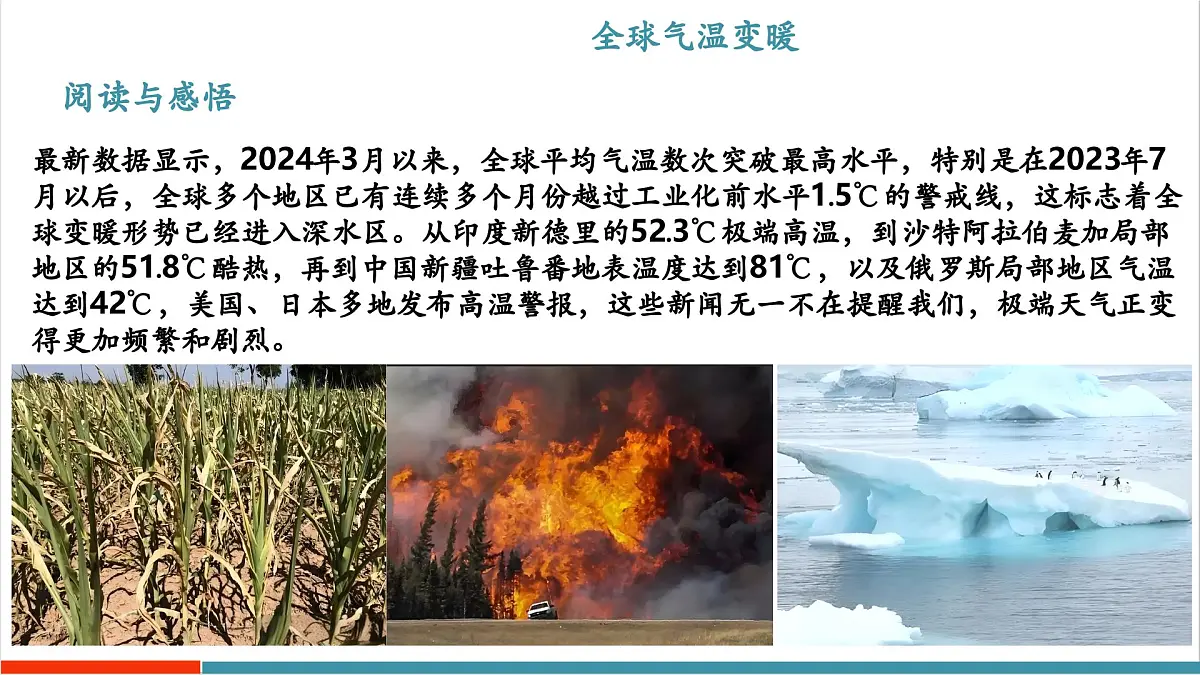 全球气温变暖

阅读与感悟

最新数据显示，2024年3月以来，全球平均气温数次突破最高水平，特别是在2023年7月以后，全球多个地区已有连续多个月份越过工业化前水平1.5℃的警戒线，这标志着全球变暖形势已经进入深水区。从印度新德里的52.3℃极端高温，到沙特阿拉伯麦加局部地区的51.8℃酷热，再到中国新疆吐鲁番地表温度达到81℃，以及俄罗斯局部地区气温达到42℃，美国、日本多地发布高温警报，这些新闻无一不在提醒我们，极端天气正变得更加频繁和剧烈。